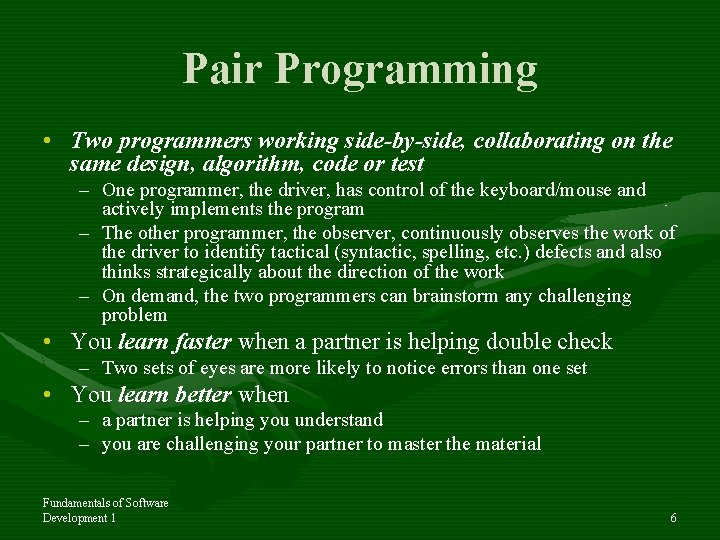 Pair Programming

• Two programmers working side-by-side, collaborating on the same design, algorithm, code or test
– One programmer, the driver, has control of the keyboard/mouse and actively implements the program
– The other programmer, the observer, continuously observes the work of the driver to identify tactical (syntactic, spelling, etc.) defects and also thinks strategically about the direction of the work
– On demand, the two programmers can brainstorm any challenging problem
• You learn faster when a partner is helping double check
– Two sets of eyes are more likely to notice errors than one set
• You learn better when
– a partner is helping you understand
– you are challenging your partner to master the material

Fundamentals of Software Development 1

6